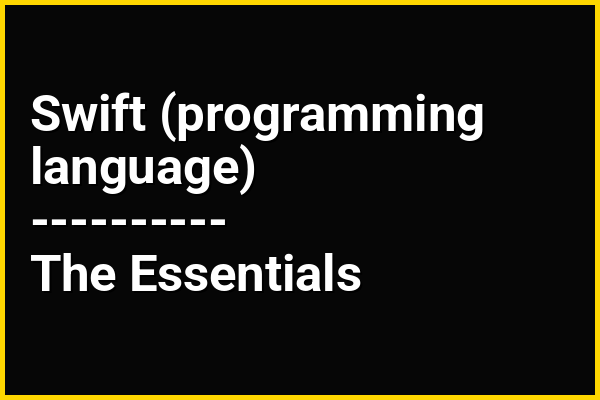 Swift (programming language)

----------

The Essentials